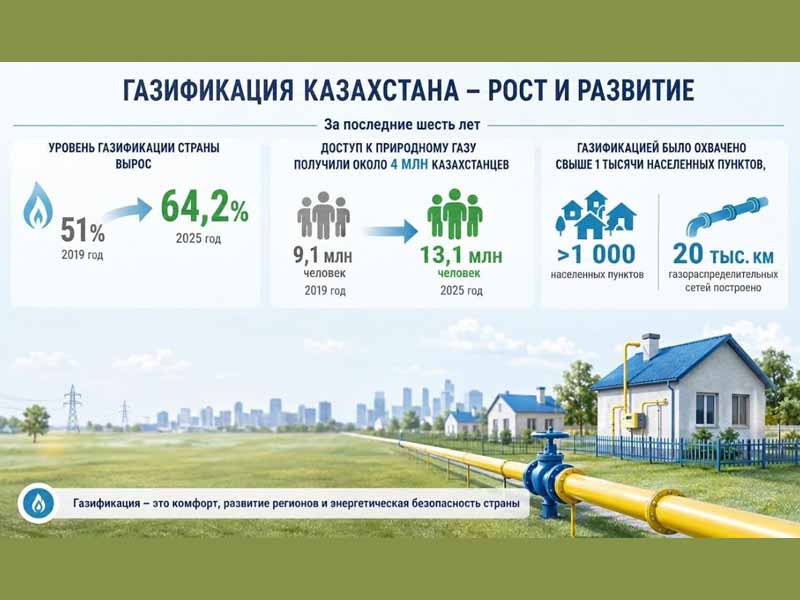 ГАЗИФИКАЦИЯ КАЗАХСТАНА – РОСТ И РАЗВИТИЕ

За последние шесть лет

УРОВЕНЬ ГАЗИФИКАЦИИ СТРАНЫ ВЫРОС

51%
2019 год

64,2%
2025 год

ДОСТУП К ПРИРОДНОМУ ГАЗУ ПОЛУЧИЛИ ОКОЛО 4 МЛН КАЗАХСТАНЦЕВ

9,1 млн
человек
2019 год

13,1 млн
человек
2025 год

ГАЗИФИКАЦИЕЙ БЫЛО ОХВАЧЕНО СВЫШЕ 1 ТЫСЯЧИ НАСЕЛЕННЫХ ПУНКТОВ,

>1 000
населенных пунктов

20 тыс. км
газораспределительных сетей построено

Газификация – это комфорт, развитие регионов и энергетическая безопасность страны